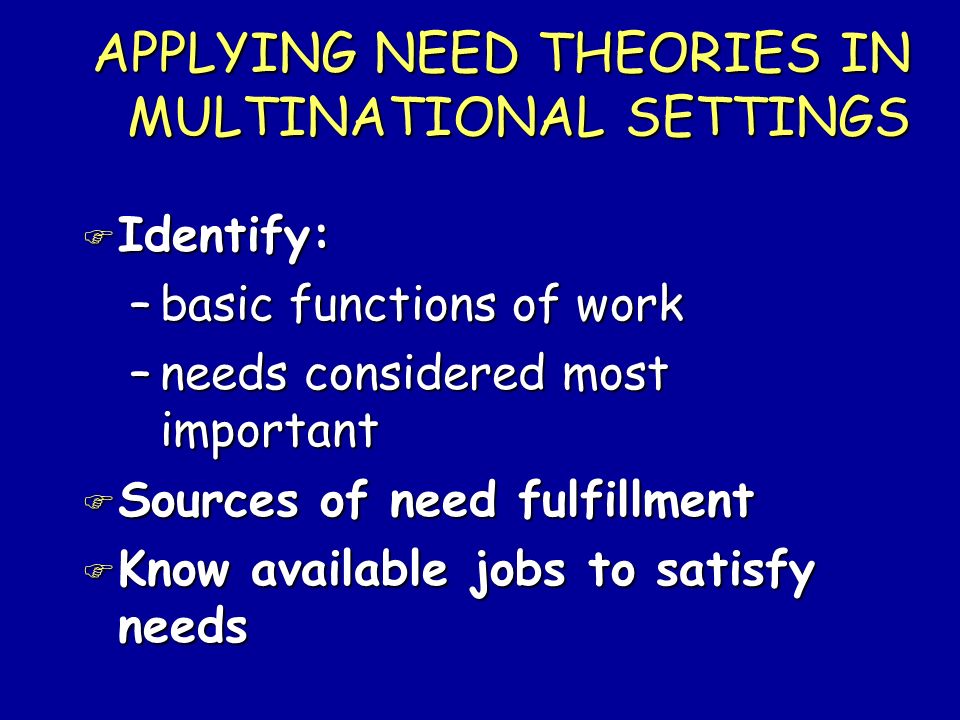 APPLYING NEED THEORIES IN MULTINATIONAL SETTINGS

Identify:
– basic functions of work
– needs considered most important

Sources of need fulfillment

Know available jobs to satisfy needs